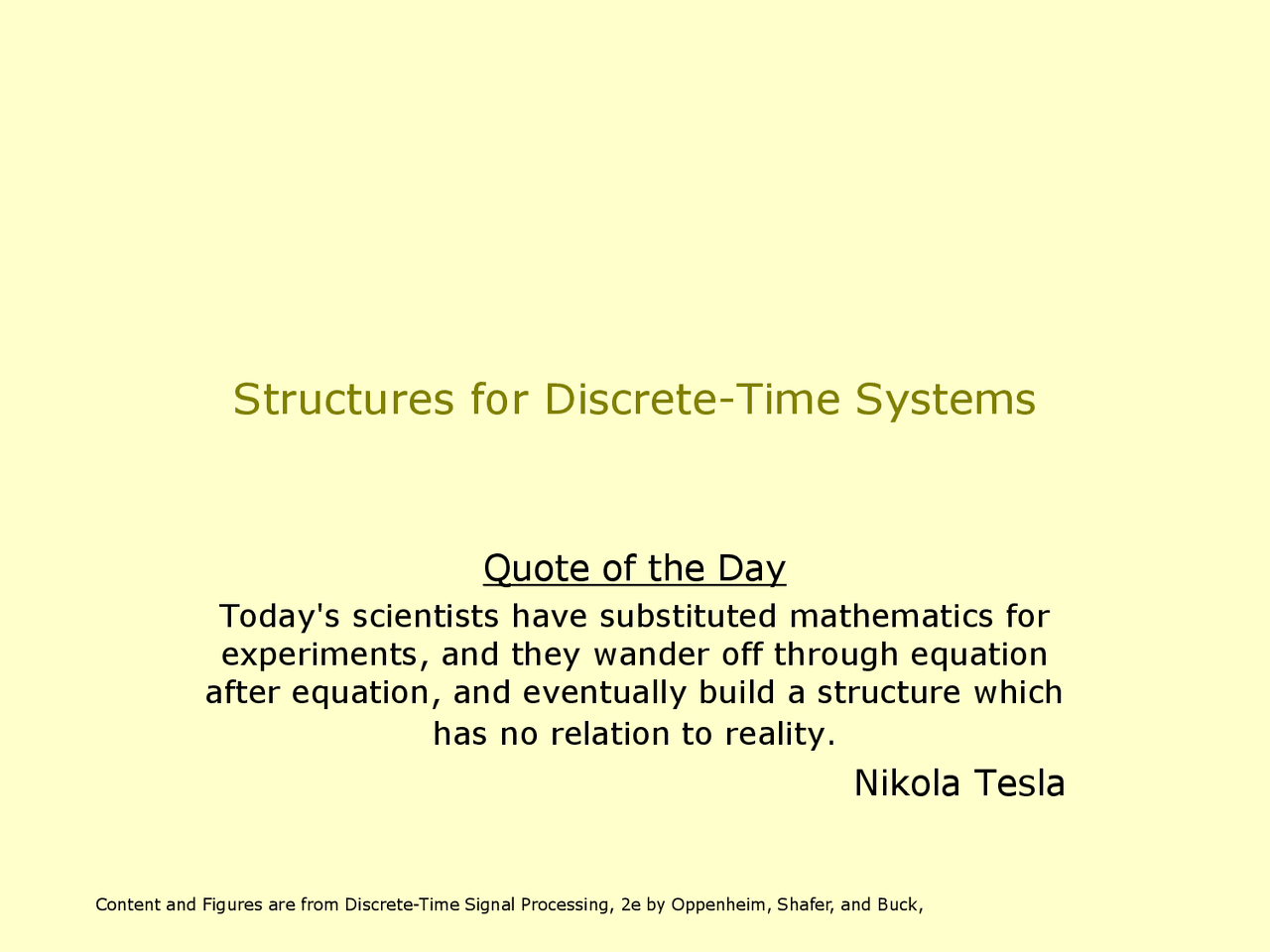 Structures for Discrete-Time Systems

Quote of the Day

Today's scientists have substituted mathematics for experiments, and they wander off through equation after equation, and eventually build a structure which has no relation to reality.

Nikola Tesla

Content and Figures are from Discrete-Time Signal Processing, 2e by Oppenheim, Shafer, and Buck,